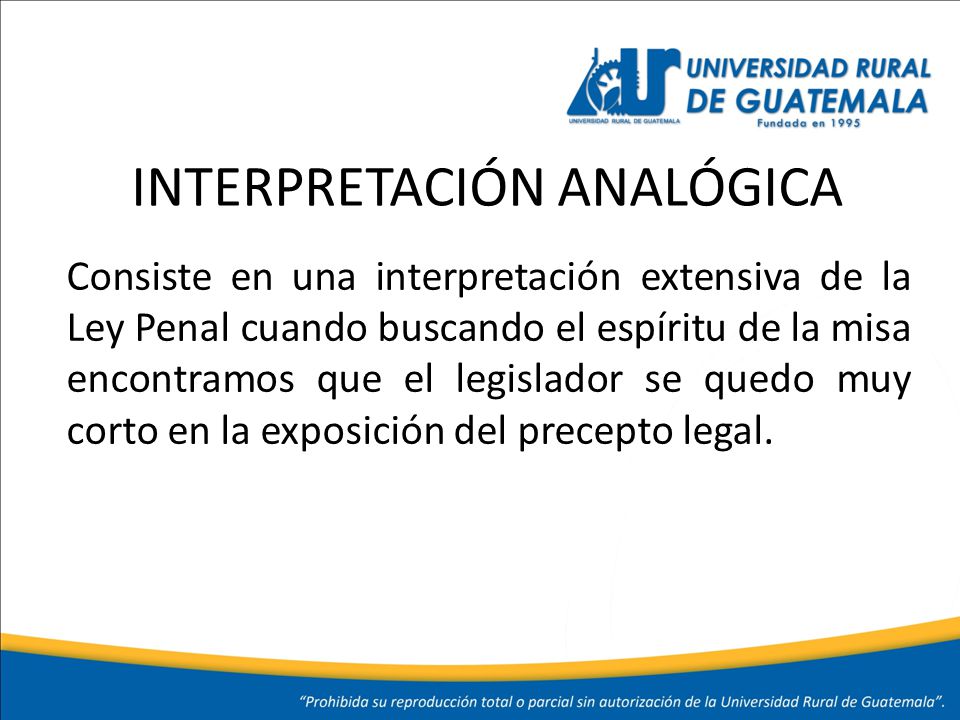 UNIVERSIDAD RURAL DE GUATEMALA
UNIVERSIDAD RURAL
DE GUATEMALA
Fundada en 1995

INTERPRETACIÓN ANALÓGICA

Consiste en una interpretación extensiva de la Ley Penal cuando buscando el espíritu de la misa encontramos que el legislador se quedo muy corto en la exposición del precepto legal.

"Prohibida su reproducción total o parcial sin autorización de la Universidad Rural de Guatemala".